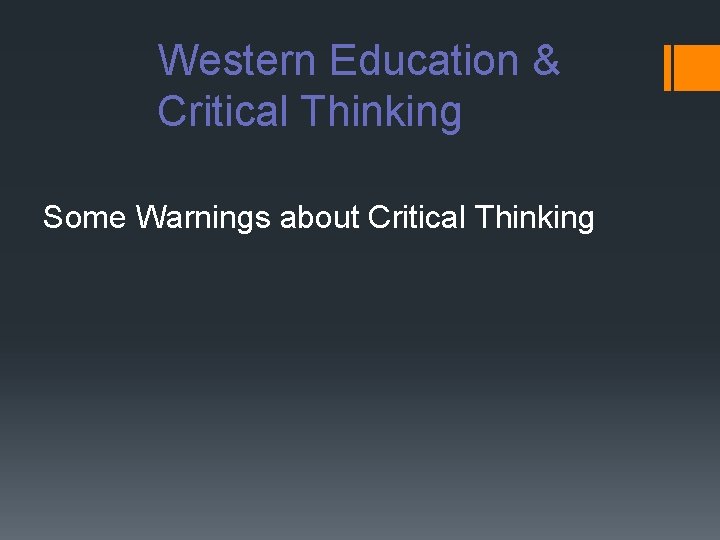 Western Education & Critical Thinking

Some Warnings about Critical Thinking